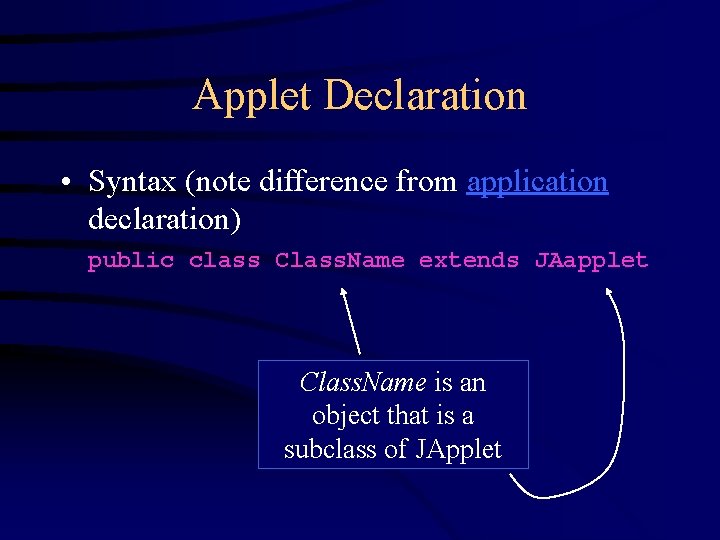 Applet Declaration

• Syntax (note difference from application declaration)

public class ClassName extends JAapplet

ClassName is an object that is a subclass of JApplet